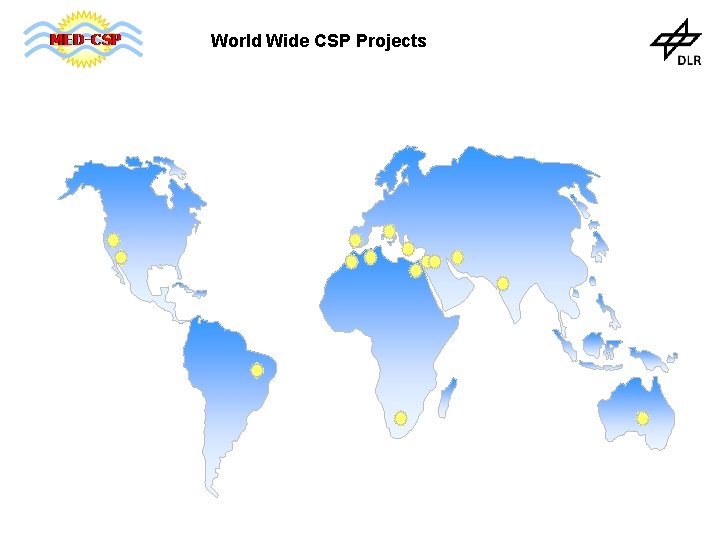 MED-CSP

World Wide CSP Projects

DLR